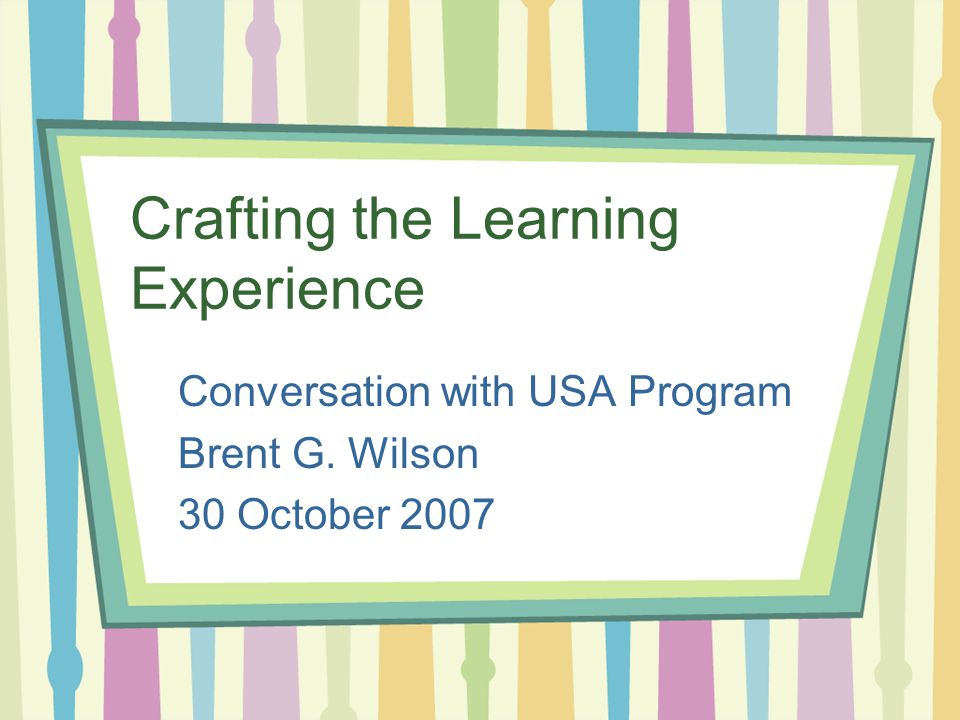 Crafting the Learning Experience

Conversation with USA Program
Brent G. Wilson
30 October 2007